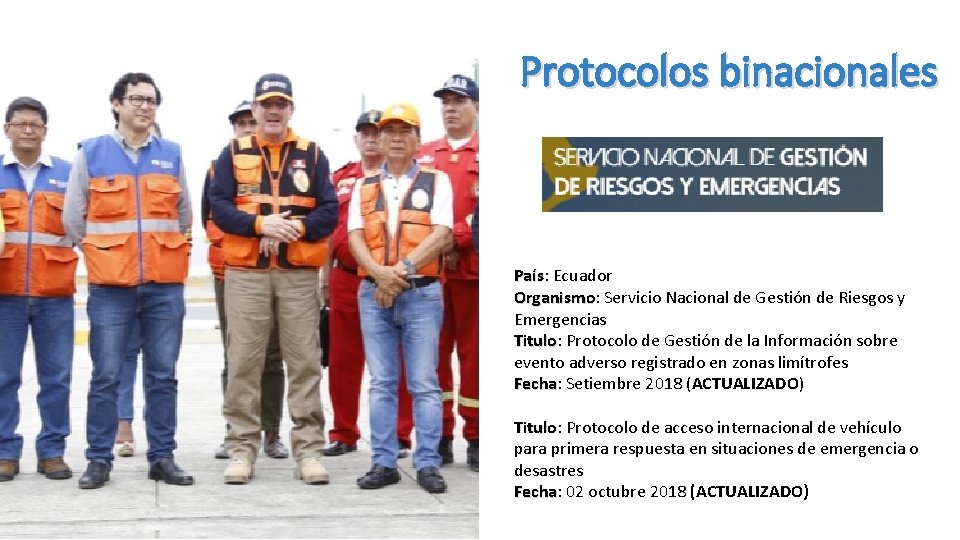 Protocolos binacionales

SERVICIO NACIONAL DE GESTIÓN DE RIESGOS Y EMERGENCIAS

País: Ecuador
Organismo: Servicio Nacional de Gestión de Riesgos y Emergencias
Titulo: Protocolo de Gestión de la Información sobre evento adverso registrado en zonas limítrofes
Fecha: Setiembre 2018 (ACTUALIZADO)

Titulo: Protocolo de acceso internacional de vehículo para primera respuesta en situaciones de emergencia o desastres
Fecha: 02 octubre 2018 (ACTUALIZADO)